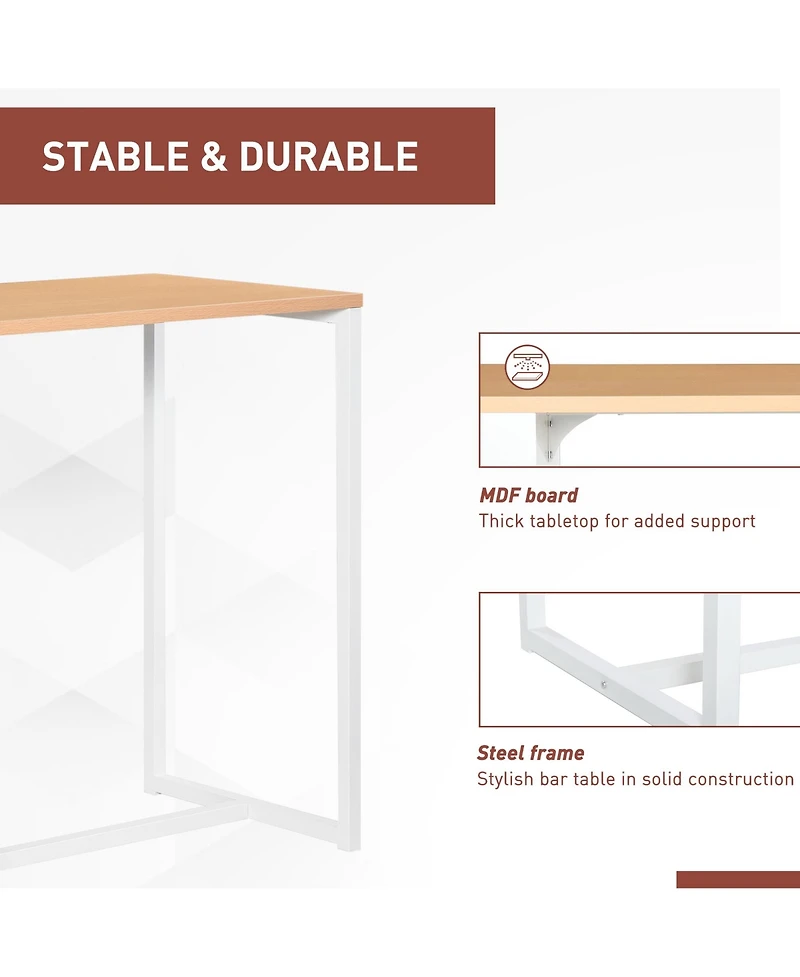 STABLE & DURABLE

MDF board
Thick tabletop for added support

Steel frame
Stylish bar table in solid construction